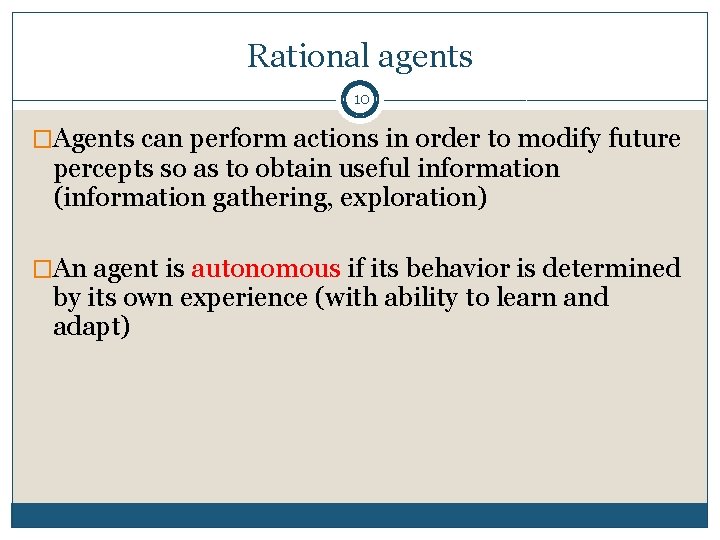 Rational agents

10

□Agents can perform actions in order to modify future percepts so as to obtain useful information (information gathering, exploration)

□An agent is autonomous if its behavior is determined by its own experience (with ability to learn and adapt)